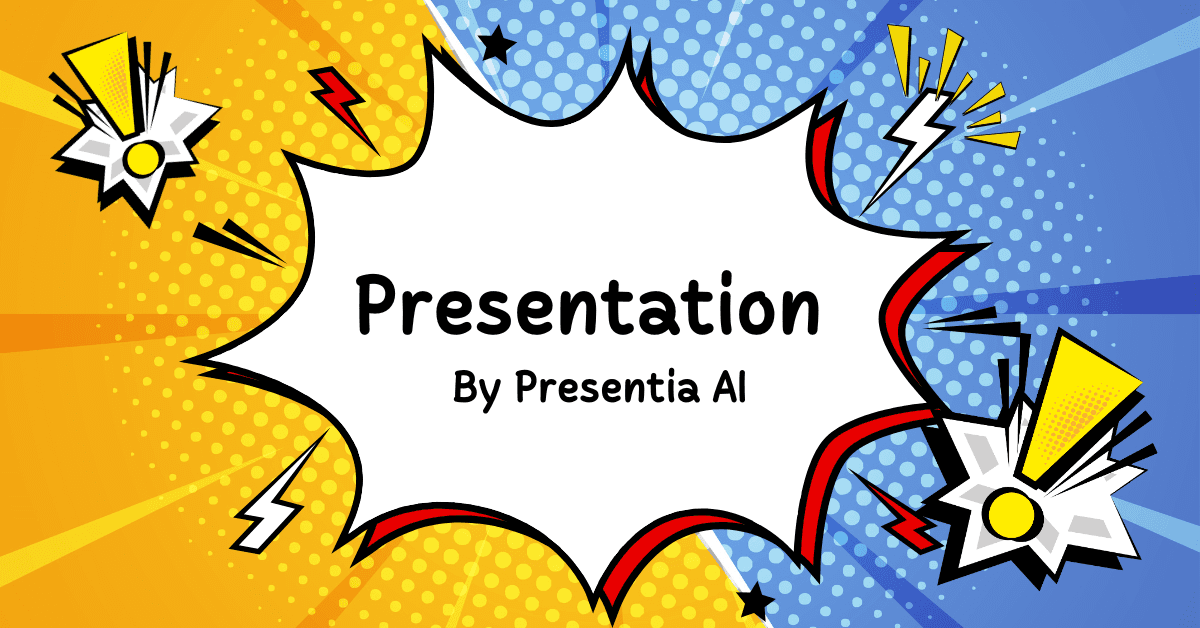 Presentation

By Presentia AI